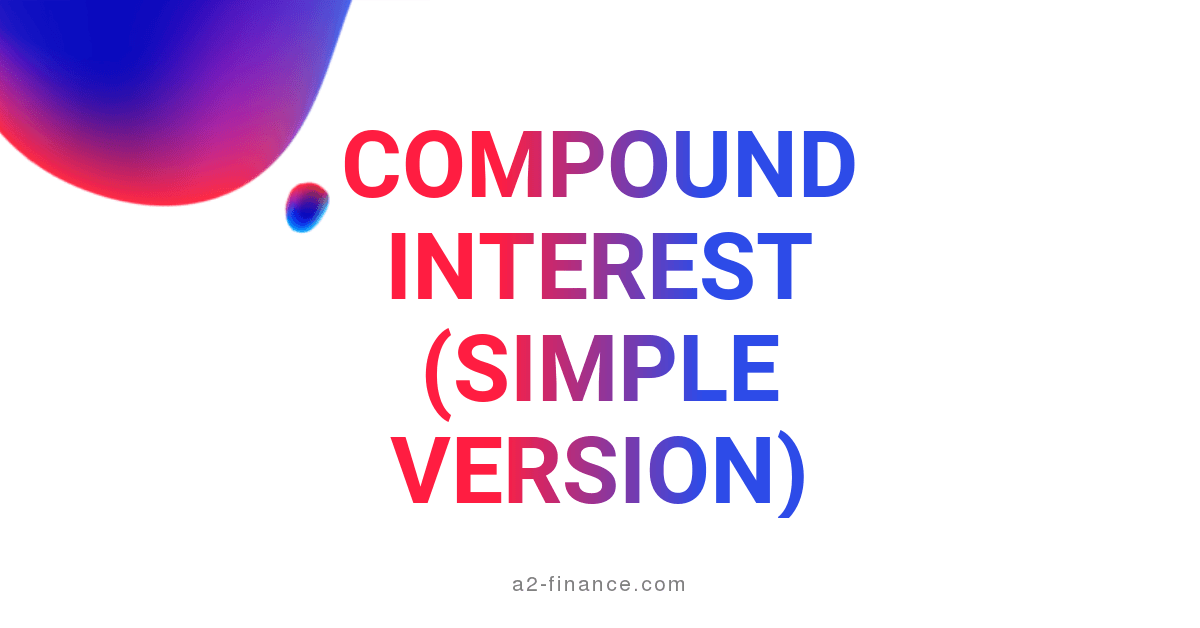 COMPOUND INTEREST (SIMPLE VERSION)

a2-finance.com